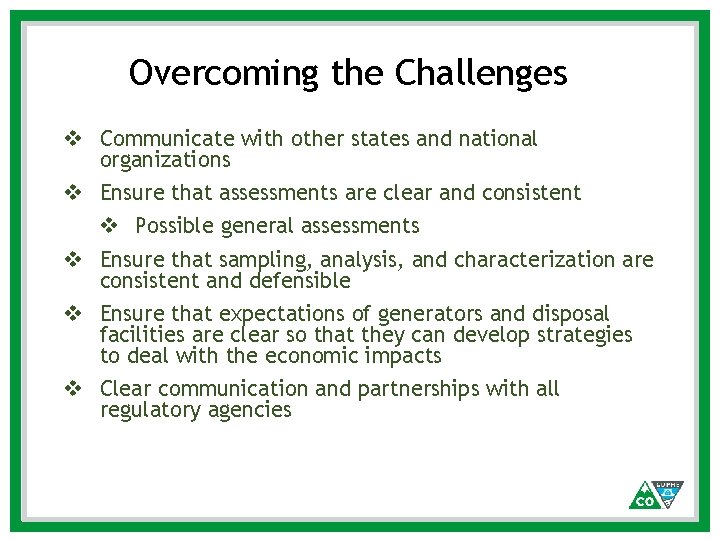 Overcoming the Challenges

❖ Communicate with other states and national organizations

❖ Ensure that assessments are clear and consistent

❖ Possible general assessments

❖ Ensure that sampling, analysis, and characterization are consistent and defensible

❖ Ensure that expectations of generators and disposal facilities are clear so that they can develop strategies to deal with the economic impacts

❖ Clear communication and partnerships with all regulatory agencies

CO CDPHE